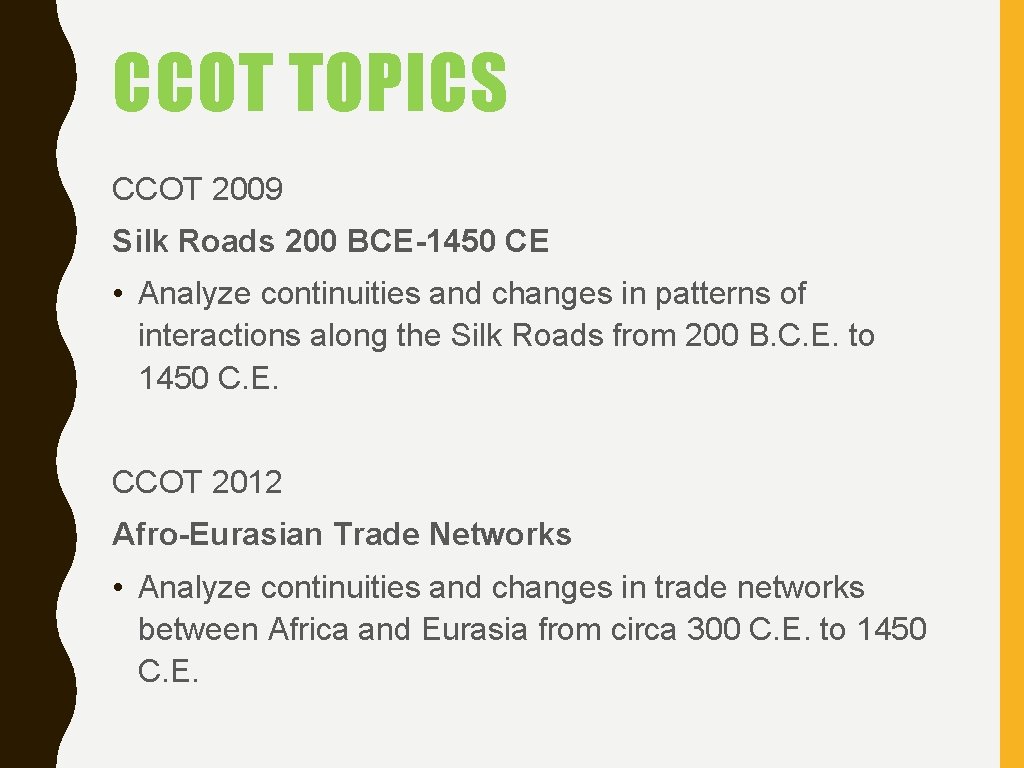 CCOT TOPICS

CCOT 2009

Silk Roads 200 BCE-1450 CE

• Analyze continuities and changes in patterns of interactions along the Silk Roads from 200 B.C.E. to 1450 C.E.

CCOT 2012

Afro-Eurasian Trade Networks

• Analyze continuities and changes in trade networks between Africa and Eurasia from circa 300 C.E. to 1450 C.E.